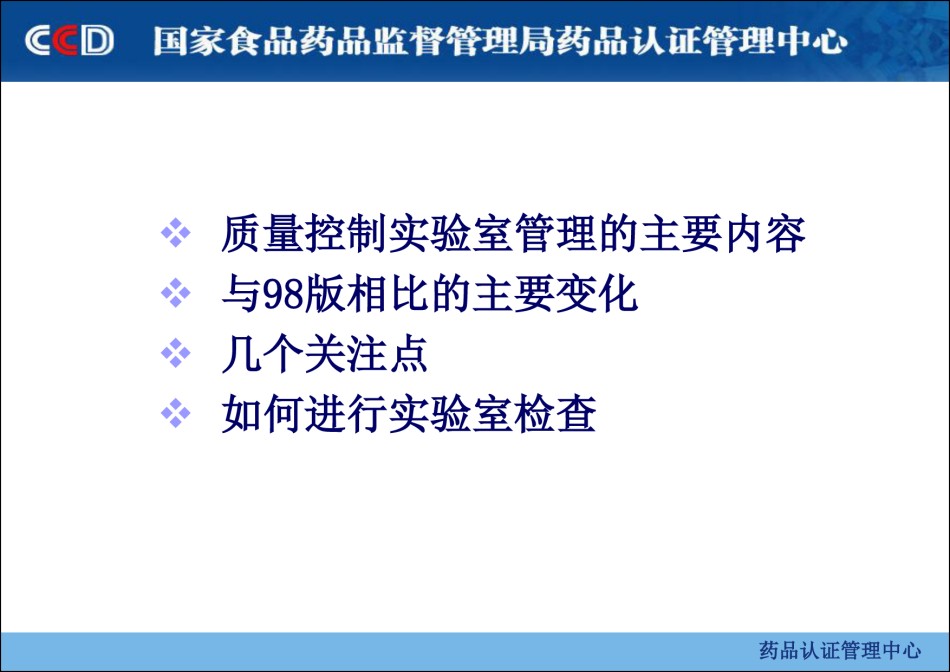 CCD 国家食品药品监督管理局药品认证管理中心

❖ 质量控制实验室管理的主要内容
❖ 与98版相比的主要变化
❖ 几个关注点
❖ 如何进行实验室检查

药品认证管理中心